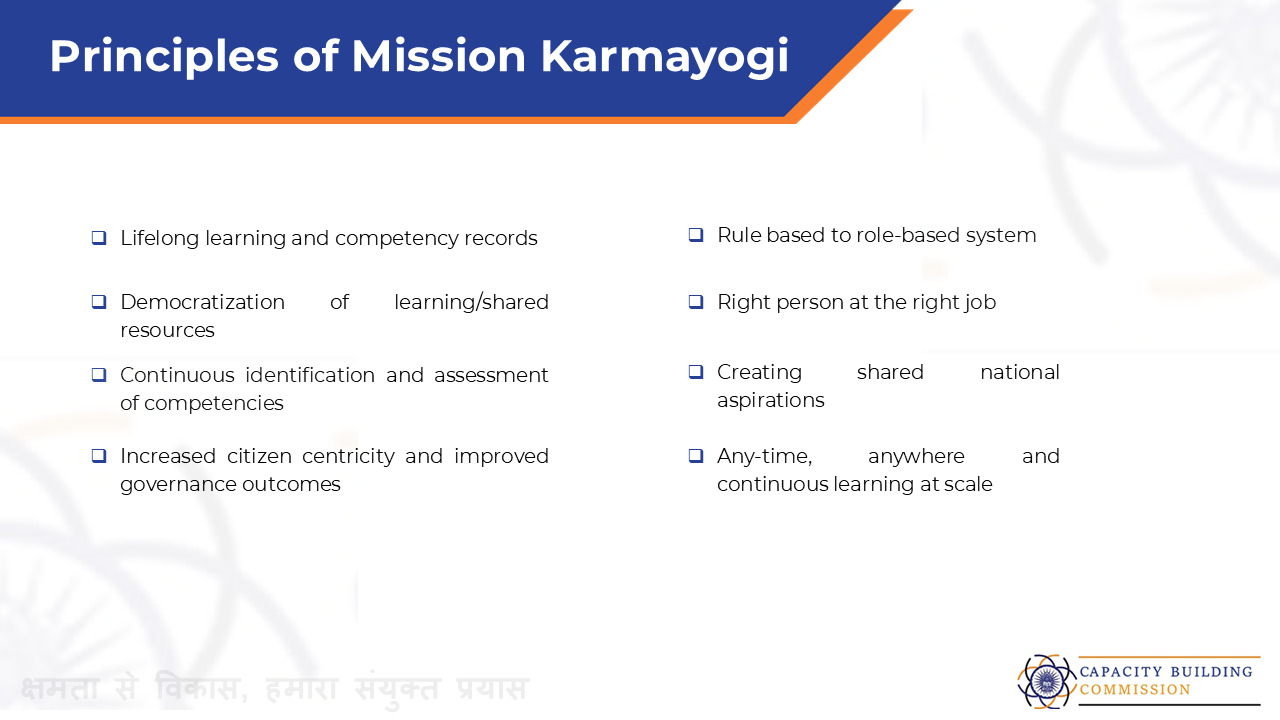 Principles of Mission Karmayogi

❑ Lifelong learning and competency records

❑ Democratization of learning/shared resources

❑ Continuous identification and assessment of competencies

❑ Increased citizen centricity and improved governance outcomes

❑ Rule based to role-based system

❑ Right person at the right job

❑ Creating shared national aspirations

❑ Any-time, anywhere and continuous learning at scale

क्षमता से विकास, हमारा संयुक्त प्रयास

CAPACITY BUILDING COMMISSION